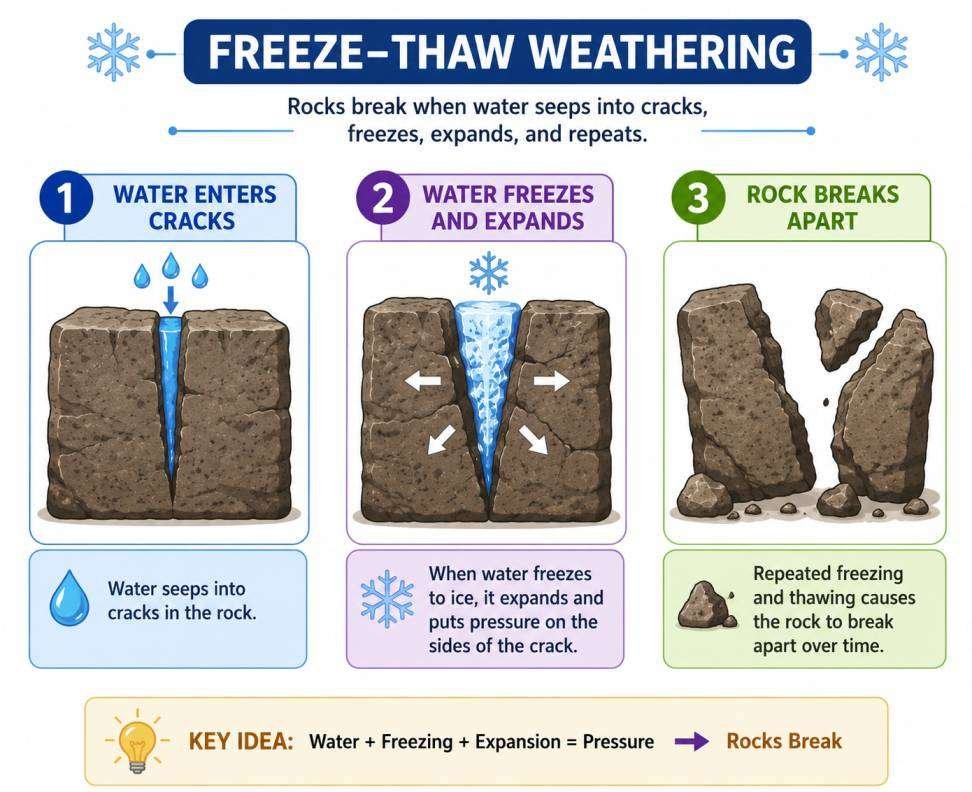 FREEZE–THAW WEATHERING

Rocks break when water seeps into cracks, freezes, expands, and repeats.

1 WATER ENTERS CRACKS

Water seeps into cracks in the rock.

2 WATER FREEZES AND EXPANDS

When water freezes to ice, it expands and puts pressure on the sides of the crack.

3 ROCK BREAKS APART

Repeated freezing and thawing causes the rock to break apart over time.

KEY IDEA: Water + Freezing + Expansion = Pressure → Rocks Break